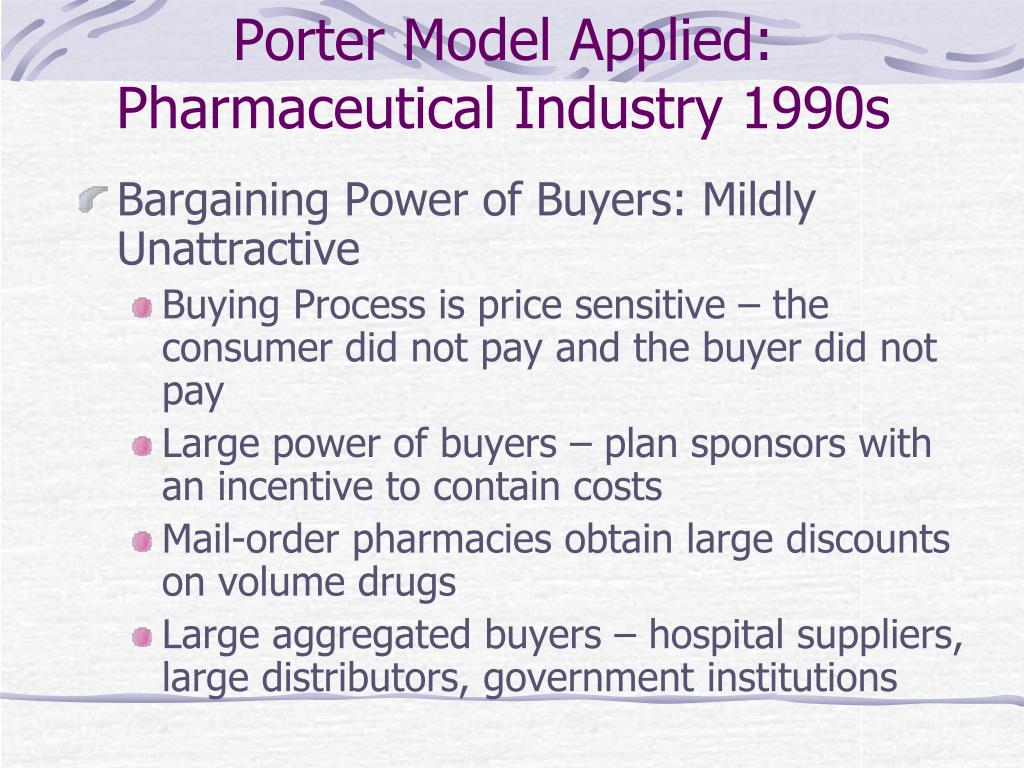 Porter Model Applied: Pharmaceutical Industry 1990s

Bargaining Power of Buyers: Mildly Unattractive

Buying Process is price sensitive – the consumer did not pay and the buyer did not pay

Large power of buyers – plan sponsors with an incentive to contain costs

Mail-order pharmacies obtain large discounts on volume drugs

Large aggregated buyers – hospital suppliers, large distributors, government institutions